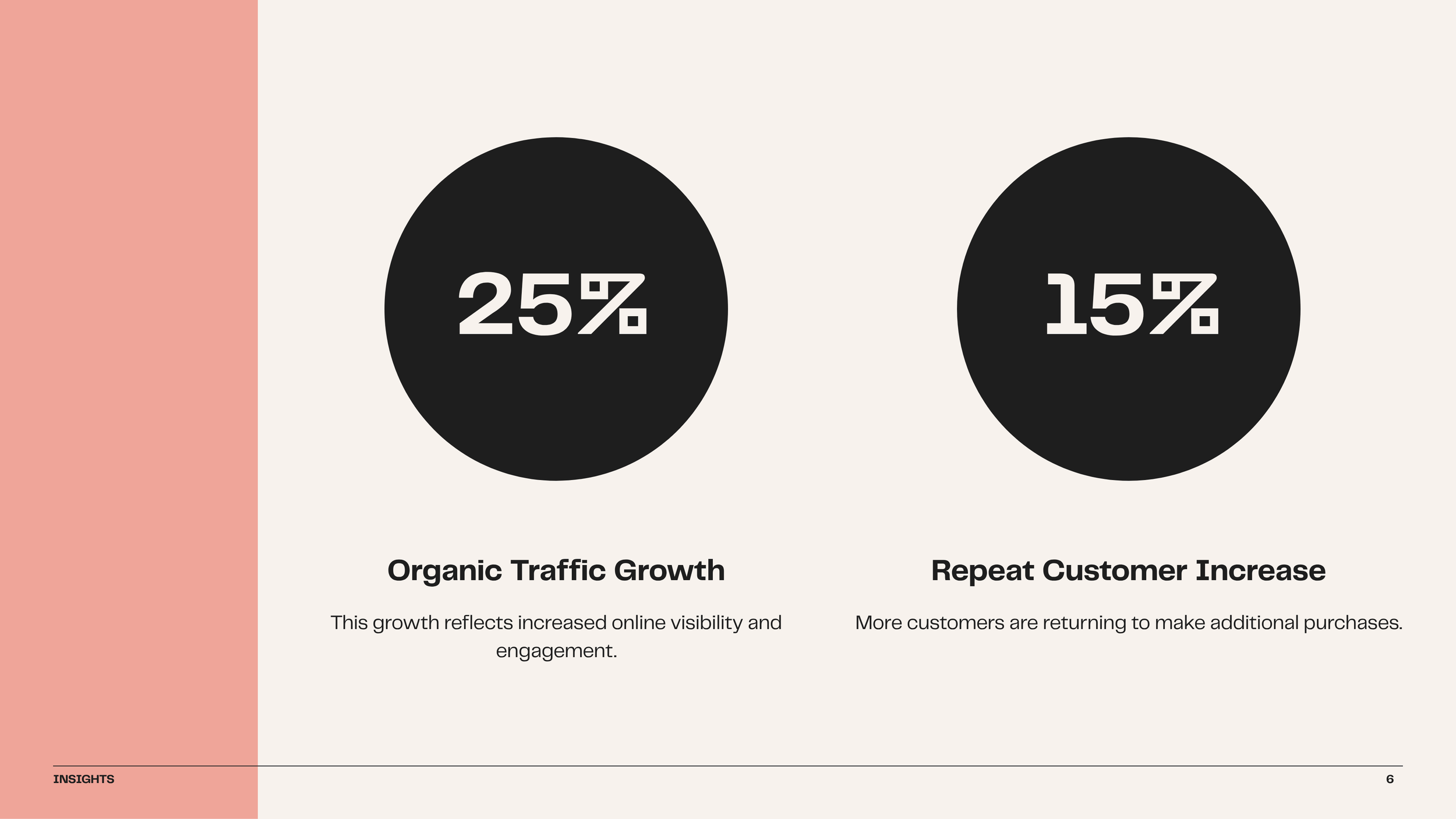 25%

Organic Traffic Growth

This growth reflects increased online visibility and engagement.

15%

Repeat Customer Increase

More customers are returning to make additional purchases.

INSIGHTS

6